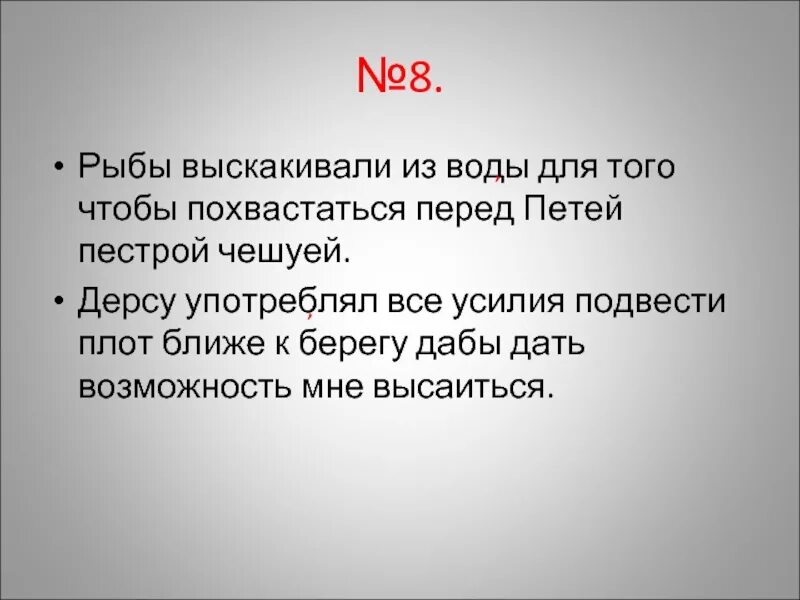 №8.

• Рыбы выскакивали из воды, для того чтобы похвастаться перед Петей пестрой чешуей.

• Дерсу употреблял все усилия подвести плот ближе к берегу, дабы дать возможность мне высаиться.